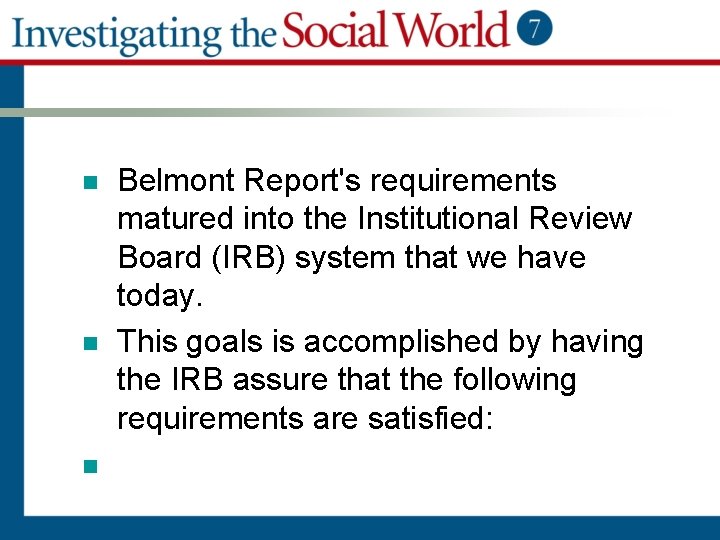 Investigating the Social World 7

Belmont Report's requirements matured into the Institutional Review Board (IRB) system that we have today.

This goals is accomplished by having the IRB assure that the following requirements are satisfied: